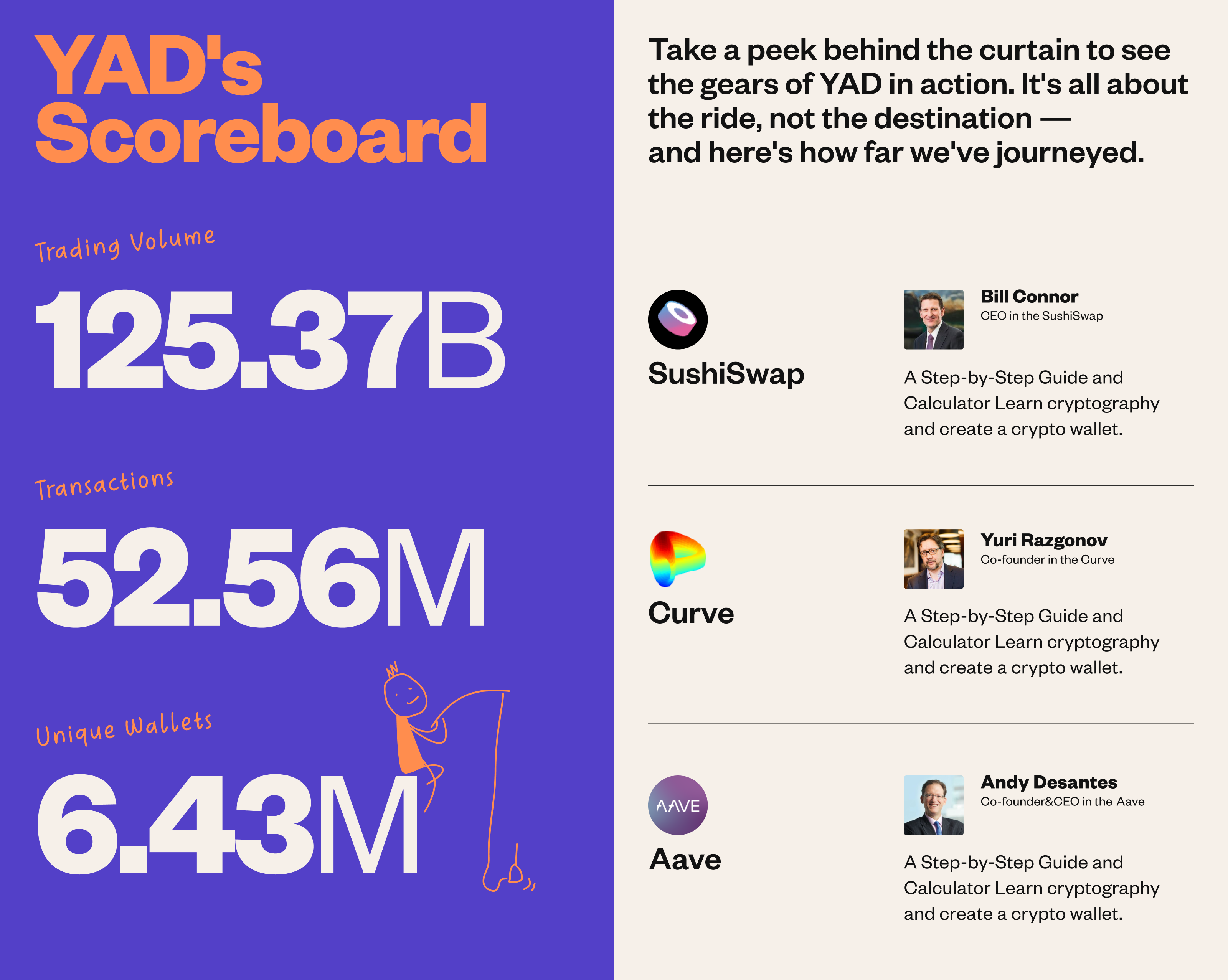 YAD's Scoreboard

Trading Volume

125.37B

Transactions

52.56M

Unique Wallets

6.43M

Take a peek behind the curtain to see the gears of YAD in action. It's all about the ride, not the destination — and here's how far we've journeyed.

SushiSwap

Bill Connor
CEO in the SushiSwap

A Step-by-Step Guide and Calculator Learn cryptography and create a crypto wallet.

Curve

Yuri Razgonov
Co-founder in the Curve

A Step-by-Step Guide and Calculator Learn cryptography and create a crypto wallet.

AAVE

Aave

Andy Desantes
Co-founder&CEO in the Aave

A Step-by-Step Guide and Calculator Learn cryptography and create a crypto wallet.